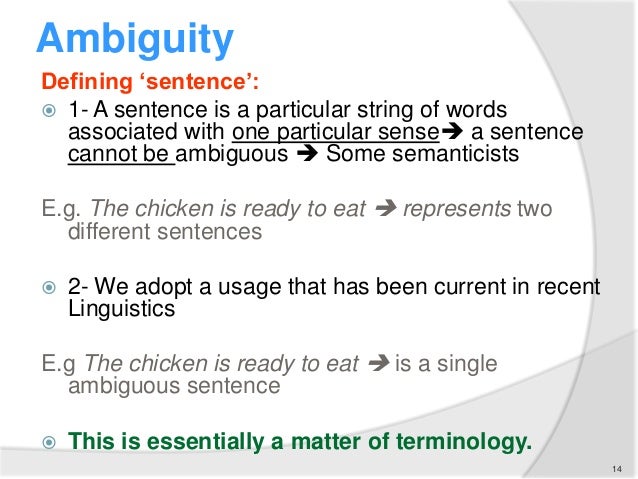 Ambiguity

Defining ‘sentence’:

1- A sentence is a particular string of words associated with one particular sense➔ a sentence cannot be ambiguous ➔ Some semanticists

E.g. The chicken is ready to eat ➔ represents two different sentences

2- We adopt a usage that has been current in recent Linguistics

E.g The chicken is ready to eat ➔ is a single ambiguous sentence

This is essentially a matter of terminology.

14